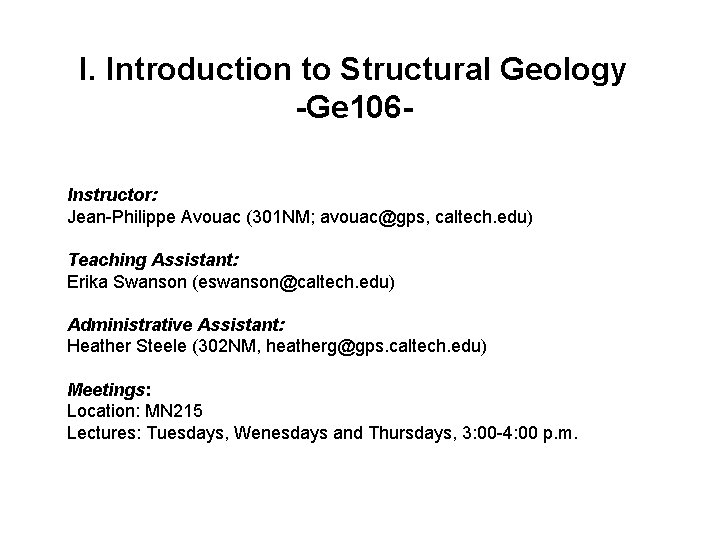 I. Introduction to Structural Geology
-Ge106-

Instructor:
Jean-Philippe Avouac (301NM; avouac@gps, caltech.edu)

Teaching Assistant:
Erika Swanson (eswanson@caltech.edu)

Administrative Assistant:
Heather Steele (302NM, heatherg@gps.caltech.edu)

Meetings:
Location: MN215
Lectures: Tuesdays, Wenesdays and Thursdays, 3:00-4:00 p.m.